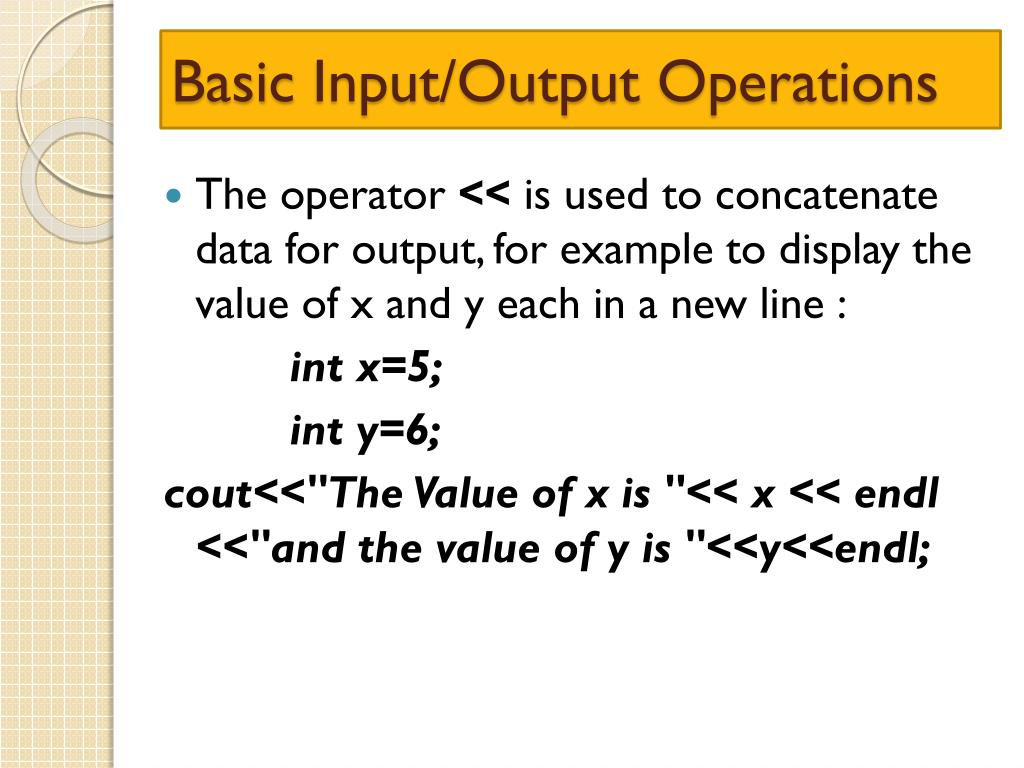 Basic Input/Output Operations

The operator << is used to concatenate data for output, for example to display the value of x and y each in a new line :

int x=5;

int y=6;

cout<<"The Value of x is "<< x << endl <<"and the value of y is "<<y<<endl;